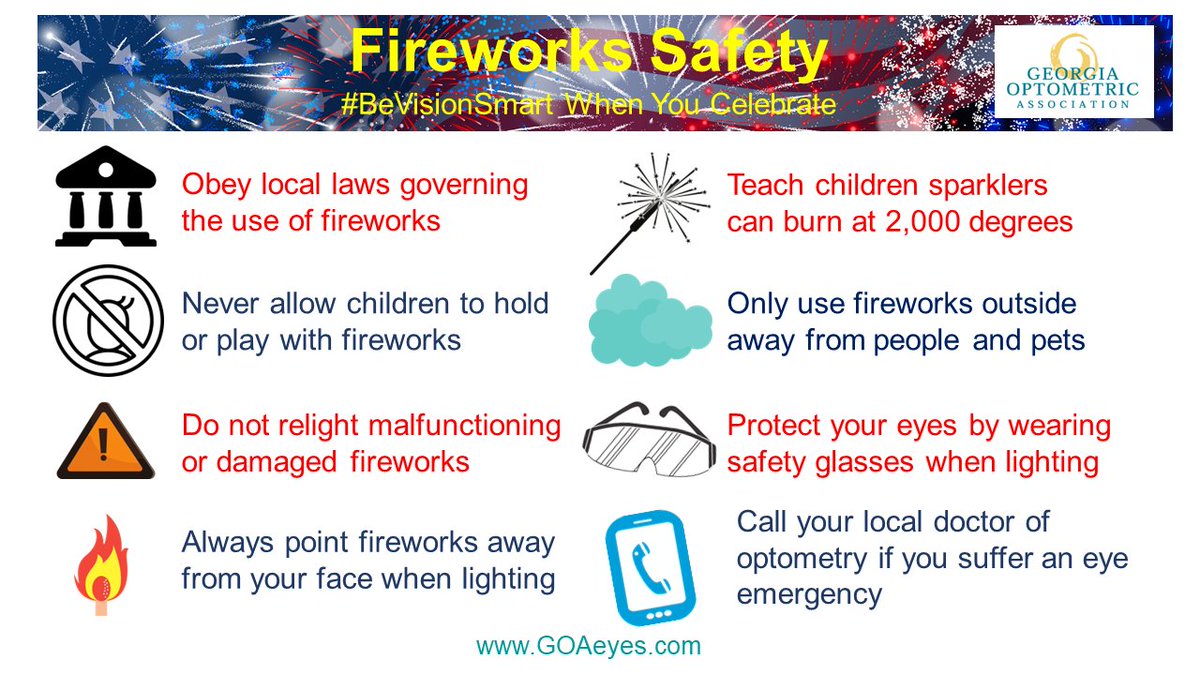 Fireworks Safety
#BeVisionSmart When You Celebrate

GEORGIA OPTOMETRIC ASSOCIATION

Obey local laws governing the use of fireworks

Never allow children to hold or play with fireworks

Do not relight malfunctioning or damaged fireworks

Always point fireworks away from your face when lighting

Teach children sparklers can burn at 2,000 degrees

Only use fireworks outside away from people and pets

Protect your eyes by wearing safety glasses when lighting

Call your local doctor of optometry if you suffer an eye emergency

www.GOAeyes.com